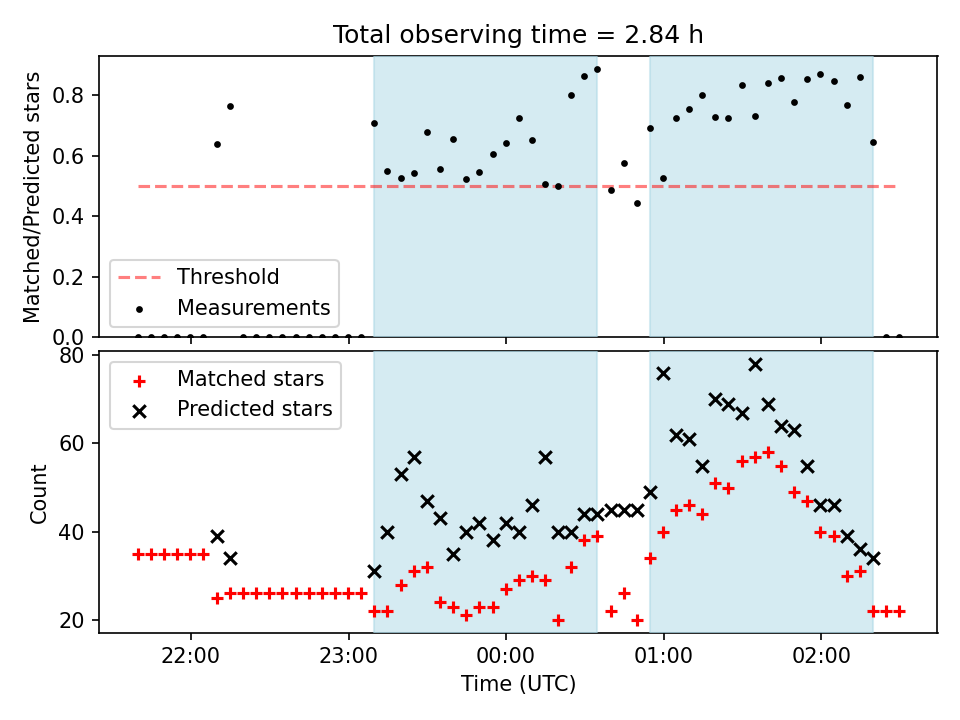 Total observing time = 2.84 h

Matched/Predicted stars

0.8
0.6
0.4
0.2
0.0

Threshold
Measurements

Count

80
60
40
20

Matched stars
Predicted stars

22:00
23:00
00:00
01:00
02:00

Time (UTC)